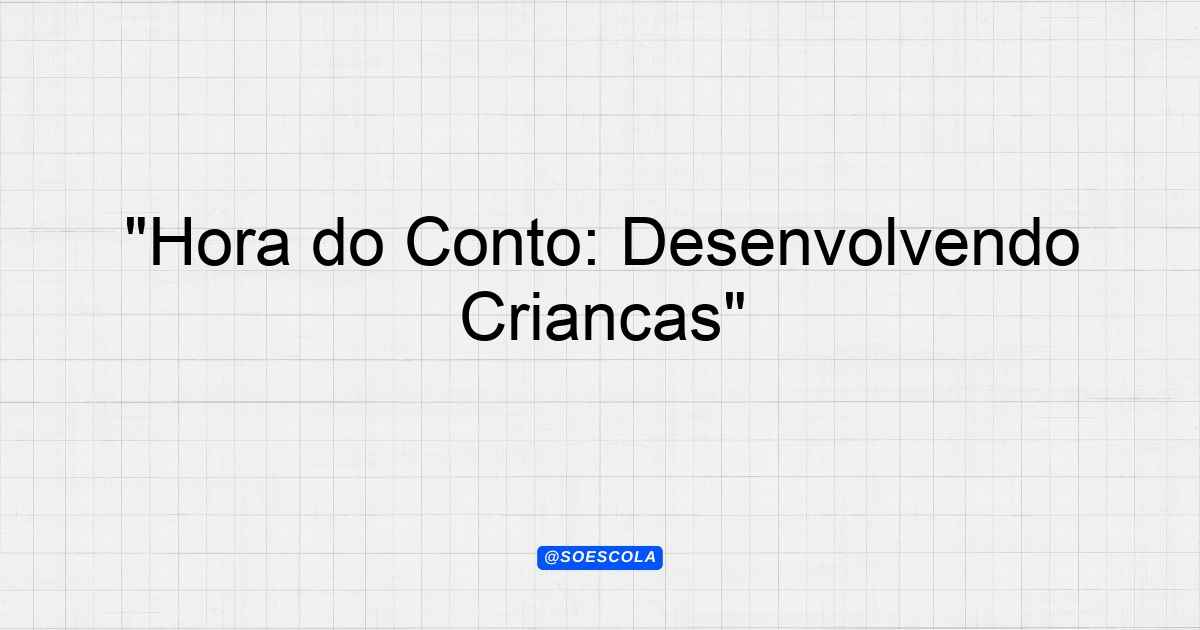 "Hora do Conto: Desenvolvendo Criancas"

@SOESCOLA